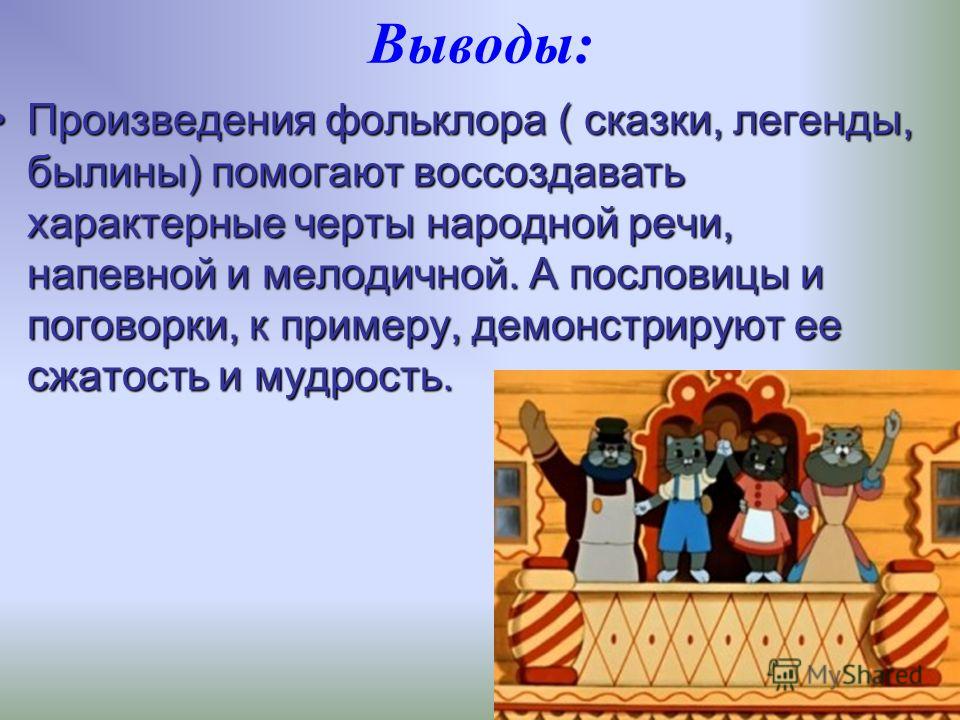 Выводы:

• Произведения фольклора ( сказки, легенды, былины) помогают воссоздавать характерные черты народной речи, напевной и мелодичной. А пословицы и поговорки, к примеру, демонстрируют ее сжатость и мудрость.

MyShared